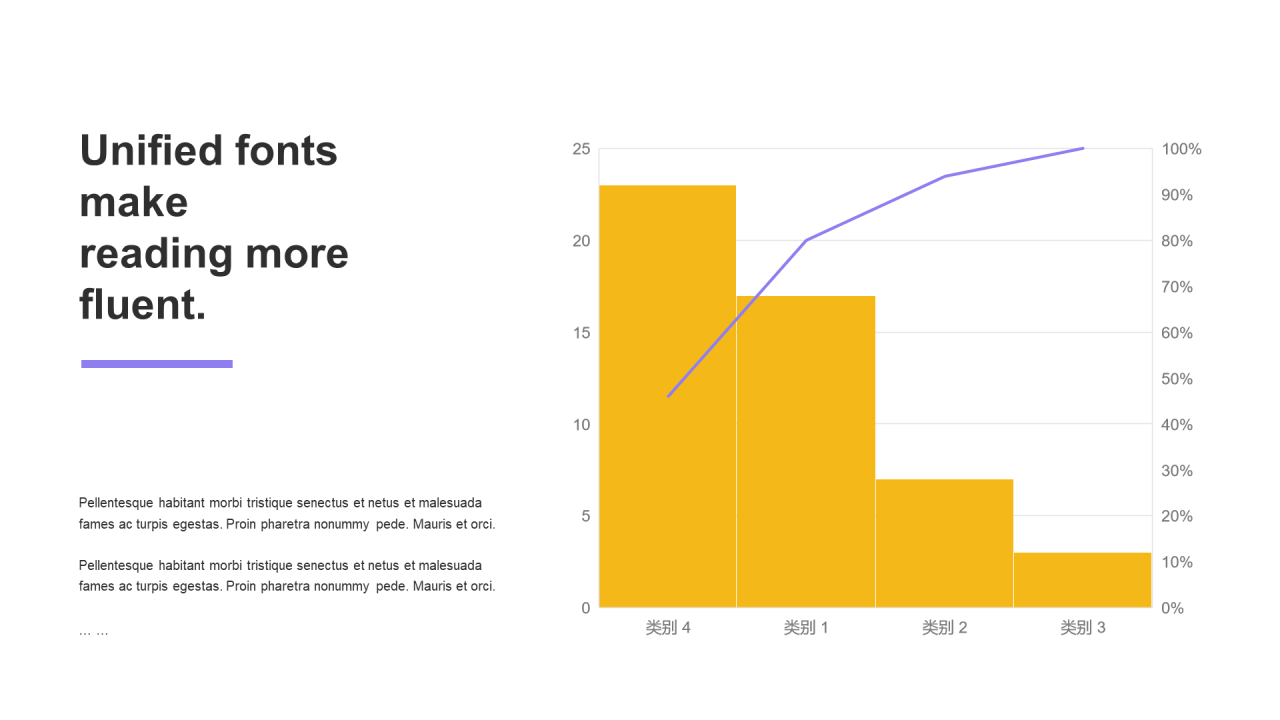 Unified fonts make reading more fluent.

Pellentesque habitant morbi tristique senectus et netus et malesuada fames ac turpis egestas. Proin pharetra nonummy pede. Mauris et orci.

Pellentesque habitant morbi tristique senectus et netus et malesuada fames ac turpis egestas. Proin pharetra nonummy pede. Mauris et orci.

… …

25
20
15
10
5
0

100%
90%
80%
70%
60%
50%
40%
30%
20%
10%
0%

类别 4
类别 1
类别 2
类别 3